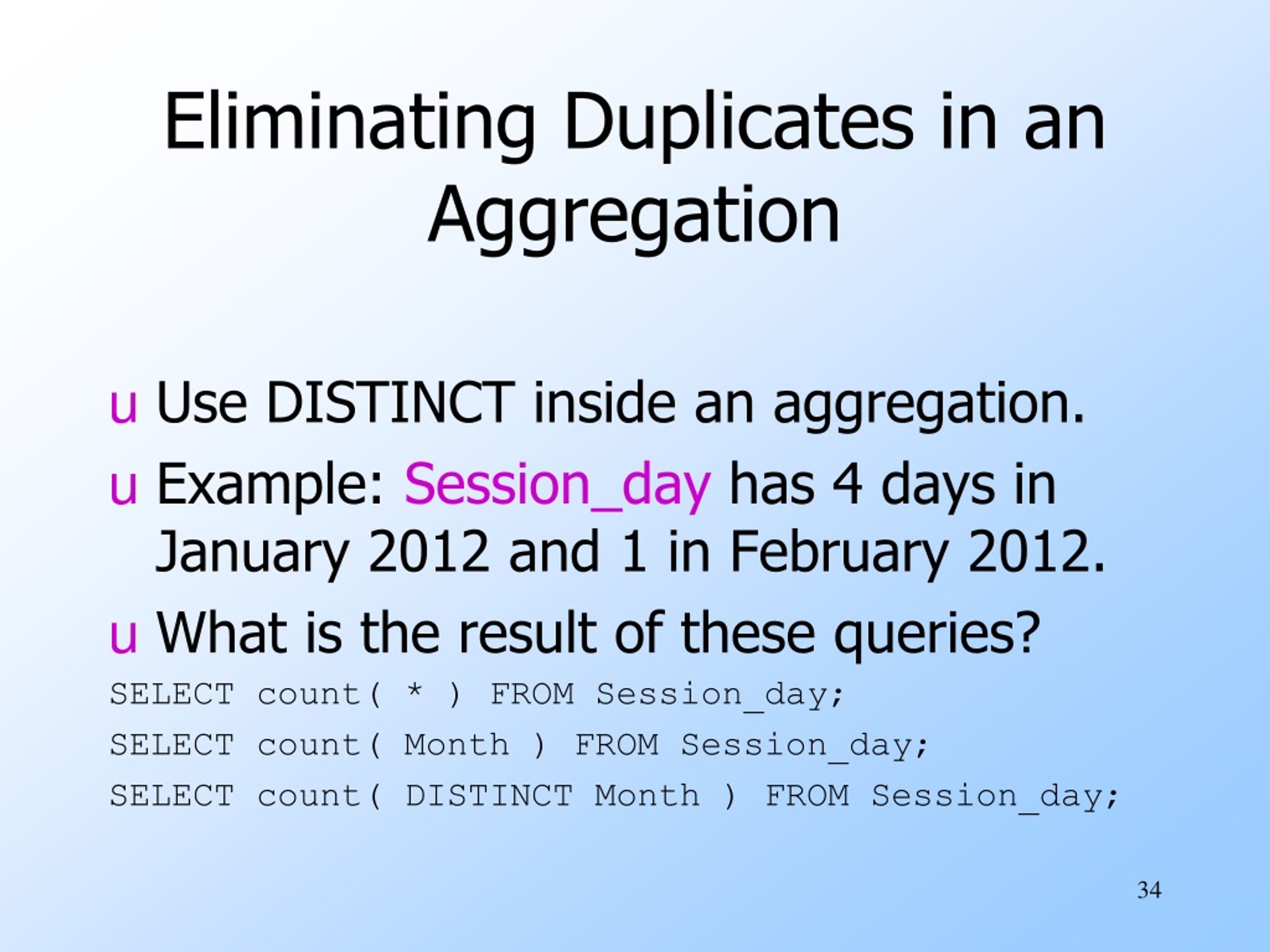 Eliminating Duplicates in an Aggregation

u Use DISTINCT inside an aggregation.

u Example: Session_day has 4 days in January 2012 and 1 in February 2012.

u What is the result of these queries?

SELECT count( * ) FROM Session_day;

SELECT count( Month ) FROM Session_day;

SELECT count( DISTINCT Month ) FROM Session_day;

34